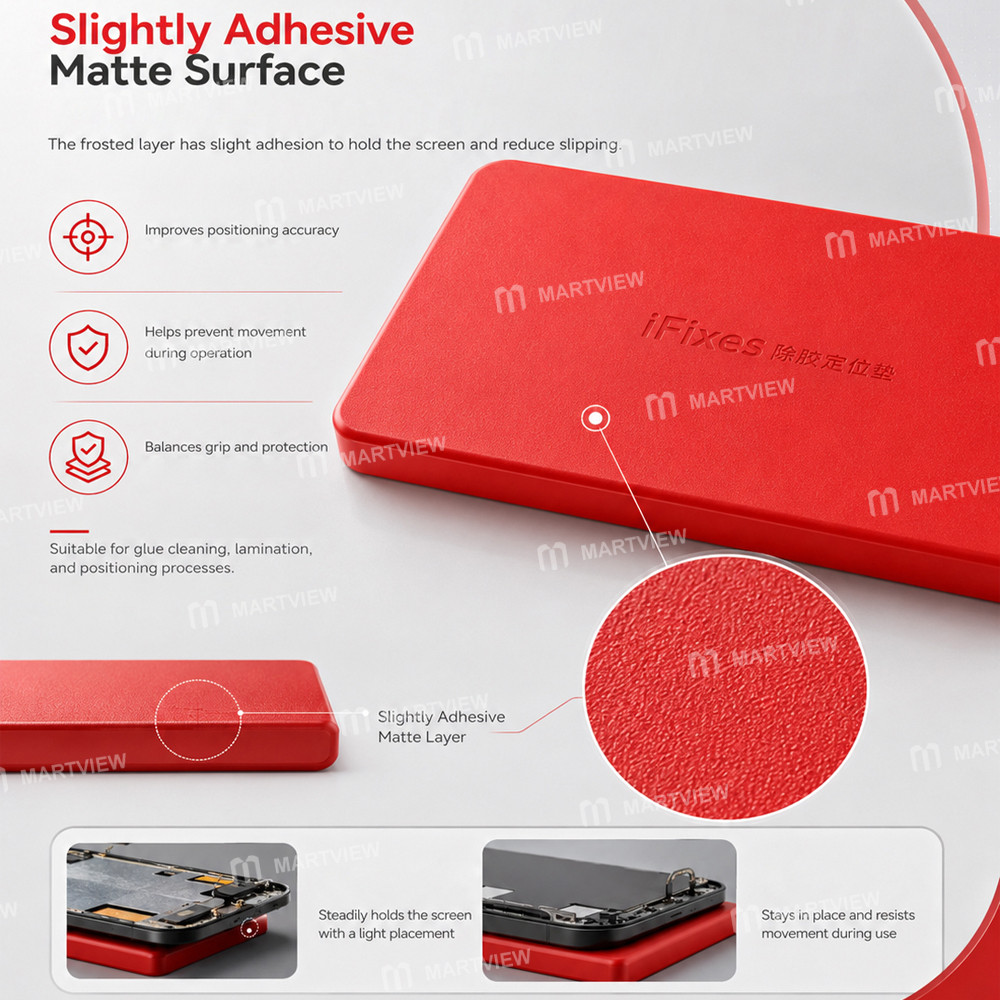 Slightly Adhesive
Matte Surface

The frosted layer has slight adhesion to hold the screen and reduce slipping.

Improves positioning accuracy

Helps prevent movement during operation

Balances grip and protection

Suitable for glue cleaning, lamination, and positioning processes.

iFixes 除胶定位垫

Slightly Adhesive Matte Layer

Steadily holds the screen with a light placement

Stays in place and resists movement during use

MARTVIEW